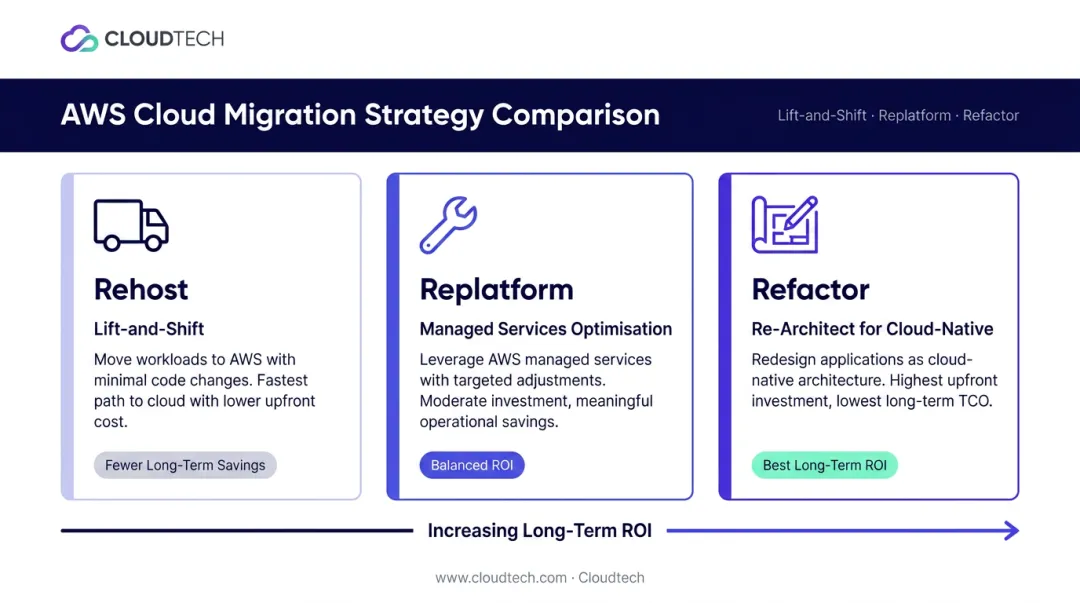 CLOUDTECH

AWS Cloud Migration Strategy Comparison

Lift-and-Shift · Replatform · Refactor

Rehost

Lift-and-Shift

Move workloads to AWS with minimal code changes. Fastest path to cloud with lower upfront cost.

Fewer Long-Term Savings

Replatform

Managed Services Optimisation

Leverage AWS managed services with targeted adjustments. Moderate investment, meaningful operational savings.

Balanced ROI

Refactor

Re-Architect for Cloud-Native

Redesign applications as cloud-native architecture. Highest upfront investment, lowest long-term TCO.

Best Long-Term ROI

Increasing Long-Term ROI

www.cloudtech.com · Cloudtech